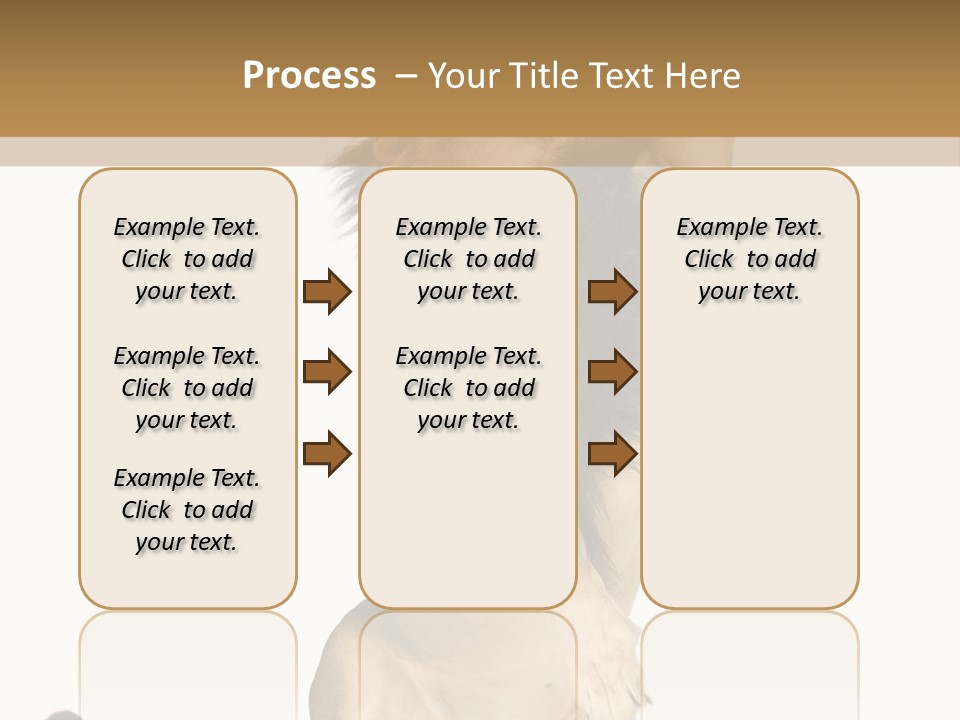 Process – Your Title Text Here

Example Text. Click to add your text.

Example Text. Click to add your text.

Example Text. Click to add your text.

Example Text. Click to add your text.

Example Text. Click to add your text.

Example Text. Click to add your text.